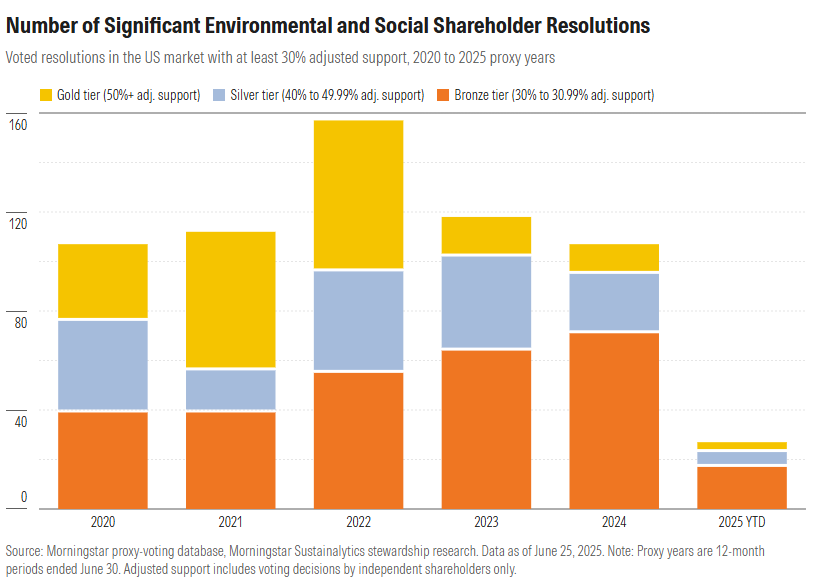 Number of Significant Environmental and Social Shareholder Resolutions

Voted resolutions in the US market with at least 30% adjusted support, 2020 to 2025 proxy years

Gold tier (50%+ adj. support) Silver tier (40% to 49.99% adj. support) Bronze tier (30% to 30.99% adj. support)

160
120
80
40
0

2020 2021 2022 2023 2024 2025 YTD

Source: Morningstar proxy-voting database, Morningstar Sustainalytics stewardship research. Data as of June 25, 2025. Note: Proxy years are 12-month periods ended June 30. Adjusted support includes voting decisions by independent shareholders only.